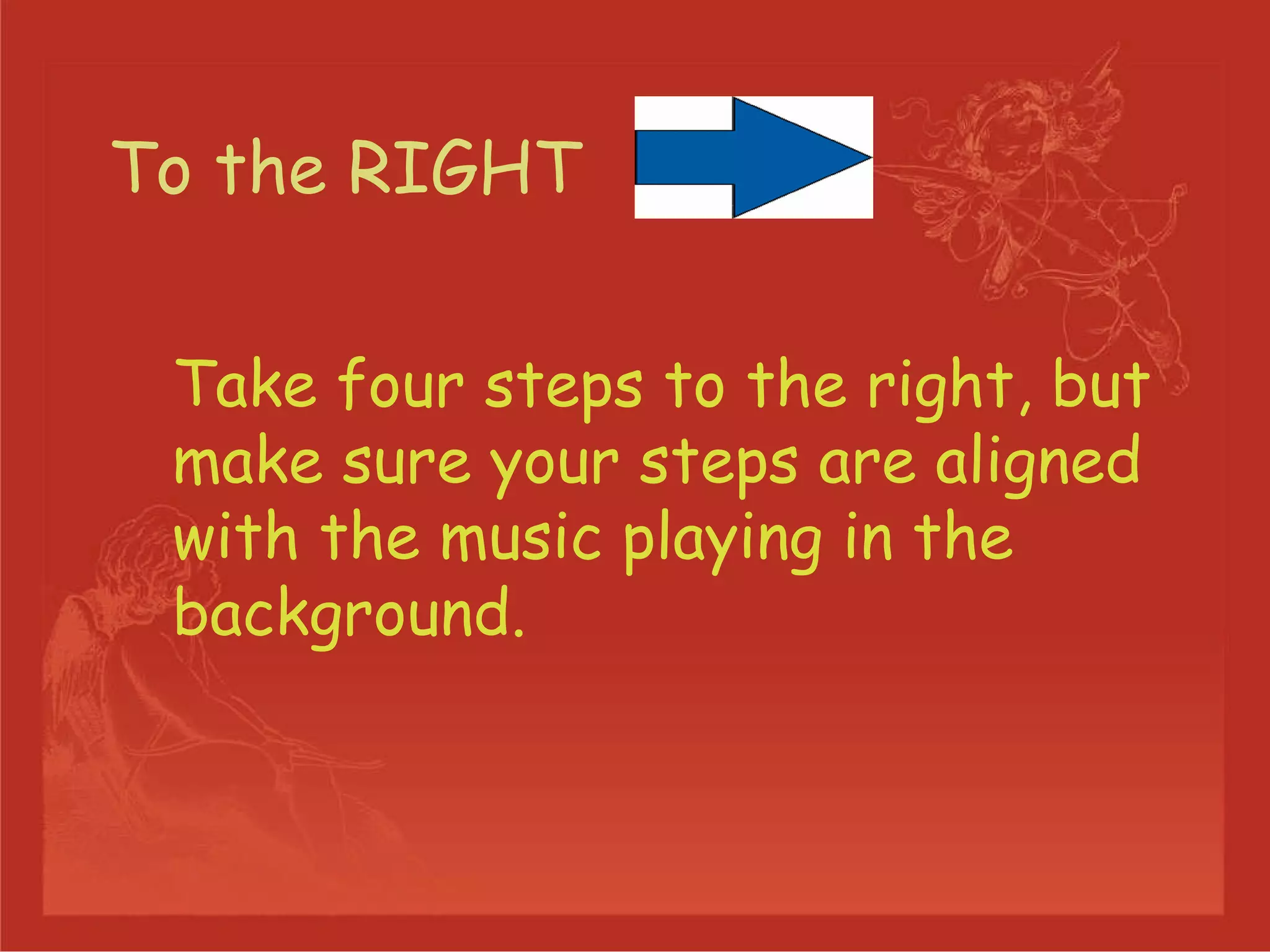 To the RIGHT

Take four steps to the right, but make sure your steps are aligned with the music playing in the background.